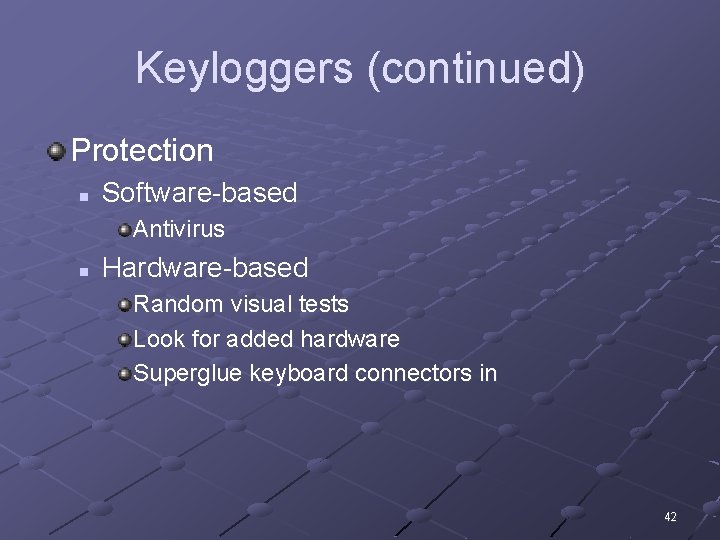 Keyloggers (continued)

Protection

Software-based

Antivirus

Hardware-based

Random visual tests

Look for added hardware

Superglue keyboard connectors in

42